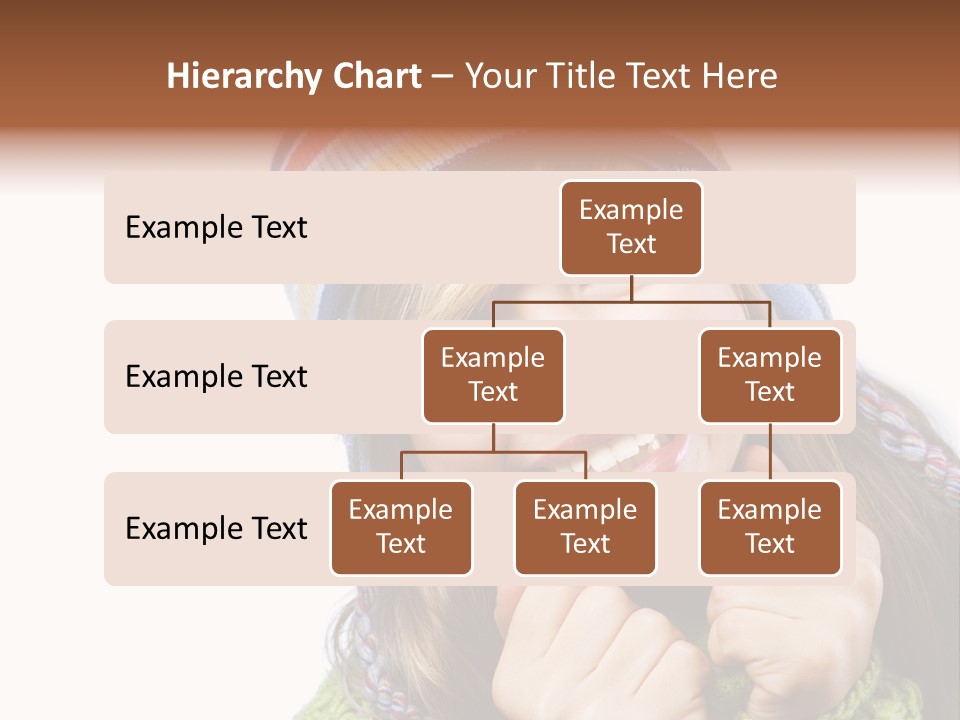 Hierarchy Chart – Your Title Text Here

Example Text

Example Text

Example Text

Example Text

Example Text

Example Text

Example Text

Example Text

Example Text